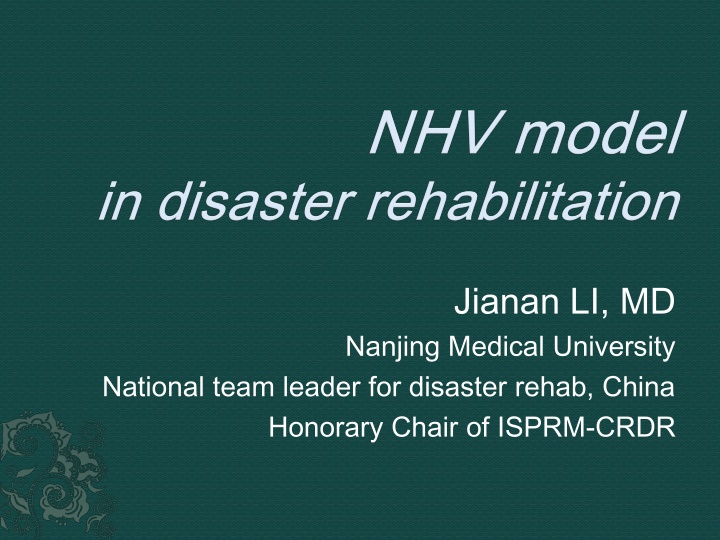 NHV model
in disaster rehabilitation

Jianan LI, MD
Nanjing Medical University
National team leader for disaster rehab, China
Honorary Chair of ISPRM-CRDR